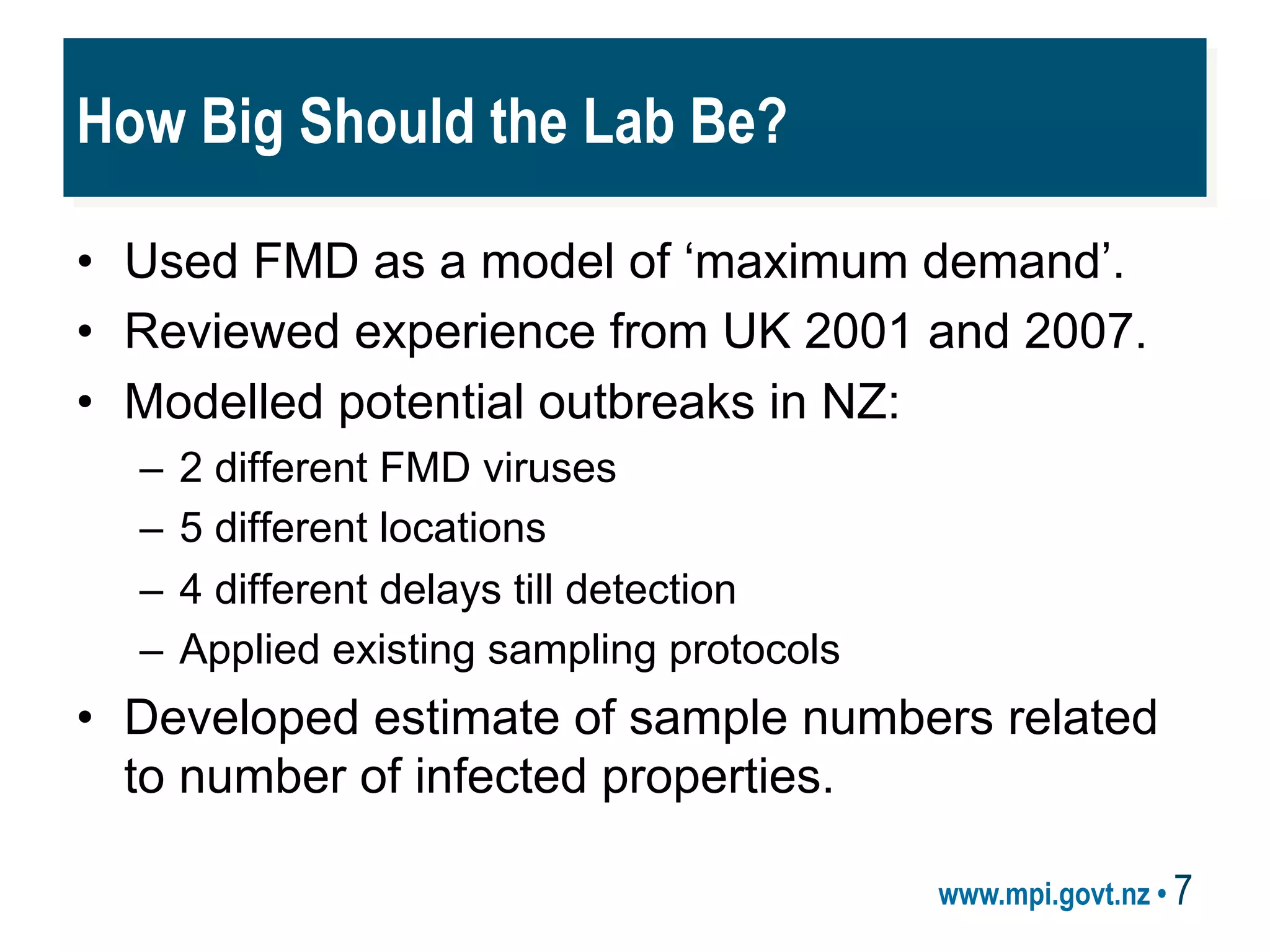 How Big Should the Lab Be?

• Used FMD as a model of ‘maximum demand’.
• Reviewed experience from UK 2001 and 2007.
• Modelled potential outbreaks in NZ:
– 2 different FMD viruses
– 5 different locations
– 4 different delays till detection
– Applied existing sampling protocols
• Developed estimate of sample numbers related to number of infected properties.

www.mpi.govt.nz • 7